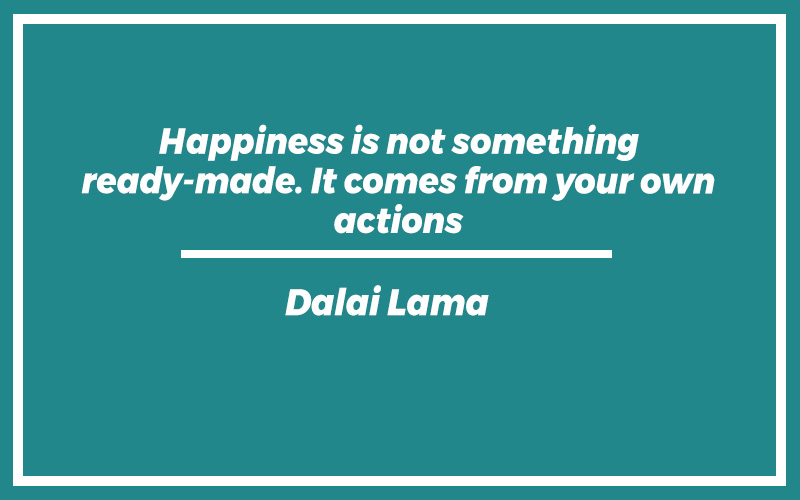 Happiness is not something ready-made. It comes from your own actions

Dalai Lama